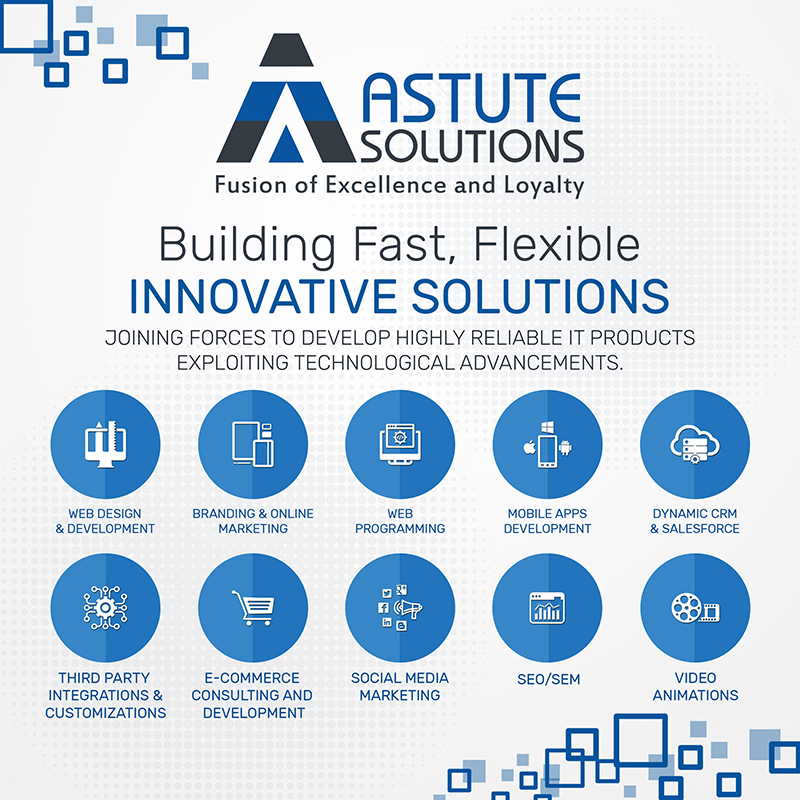 ASTUTE SOLUTIONS
Fusion of Excellence and Loyalty

Building Fast, Flexible
INNOVATIVE SOLUTIONS
JOINING FORCES TO DEVELOP HIGHLY RELIABLE IT PRODUCTS EXPLOITING TECHNOLOGICAL ADVANCEMENTS.

WEB DESIGN & DEVELOPMENT

BRANDING & ONLINE MARKETING

WEB PROGRAMMING

MOBILE APPS DEVELOPMENT

DYNAMIC CRM & SALESFORCE

THIRD PARTY INTEGRATIONS & CUSTOMIZATIONS

E-COMMERCE CONSULTING AND DEVELOPMENT

SOCIAL MEDIA MARKETING

SEO/SEM

VIDEO ANIMATIONS